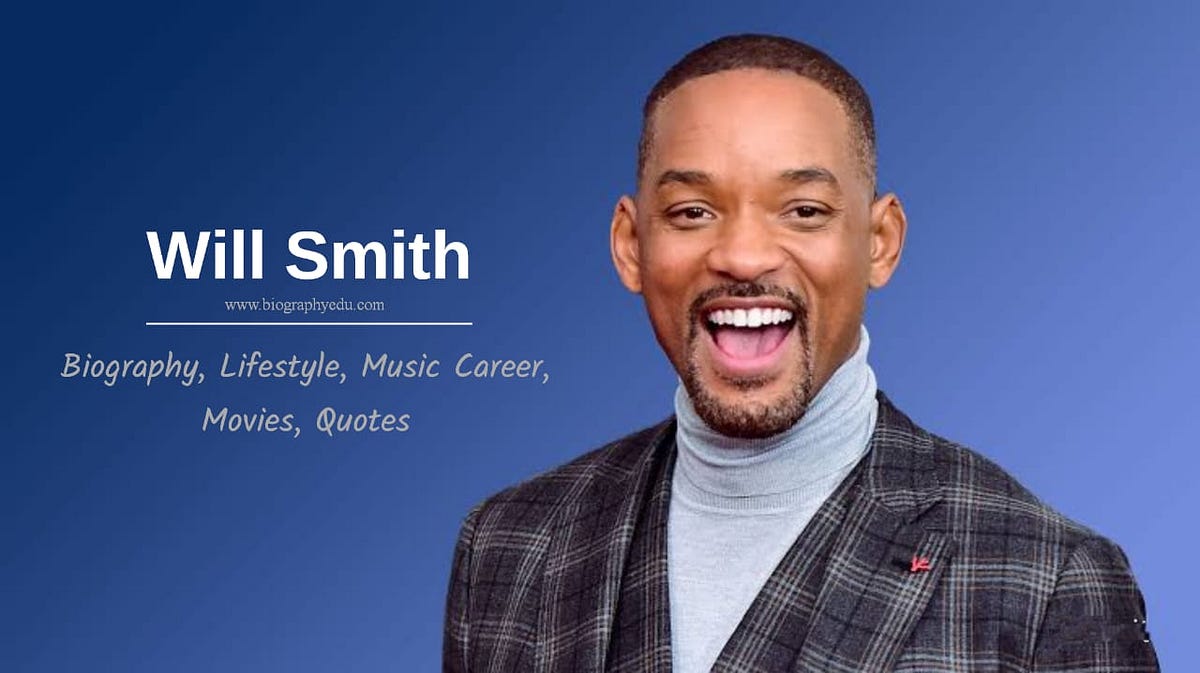 Will Smith

www.biographyedu.com

Biography, Lifestyle, Music Career, Movies, Quotes